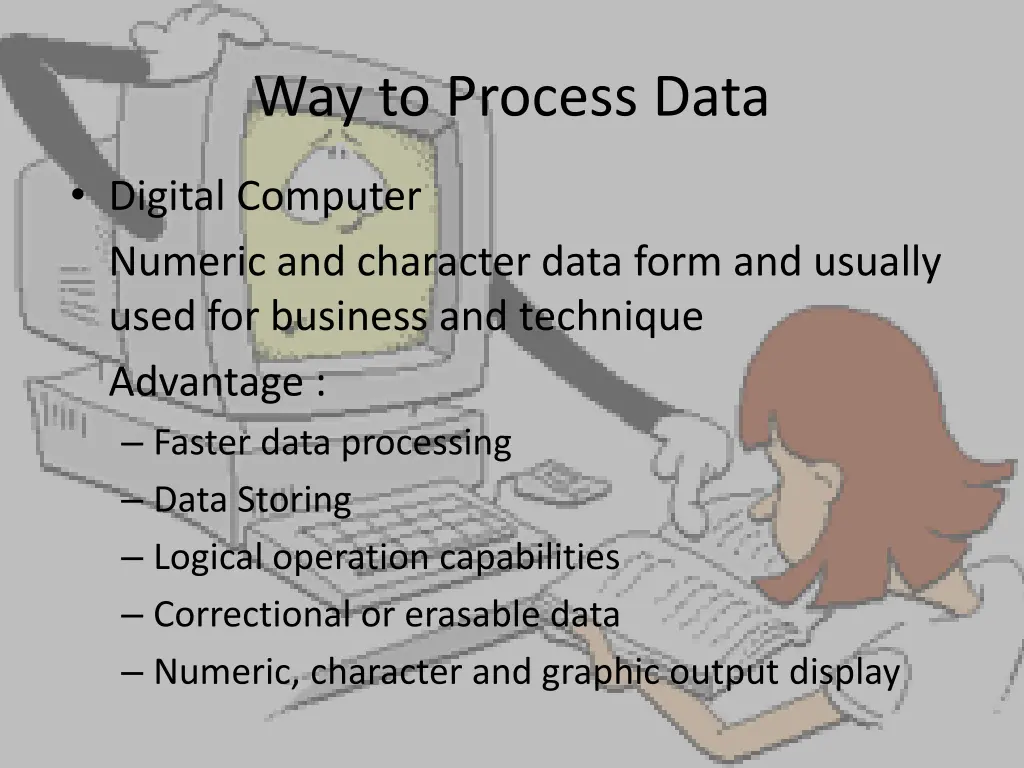 Way to Process Data

• Digital Computer

Numeric and character data form and usually used for business and technique

Advantage :

– Faster data processing
– Data Storing
– Logical operation capabilities
– Correctional or erasable data
– Numeric, character and graphic output display